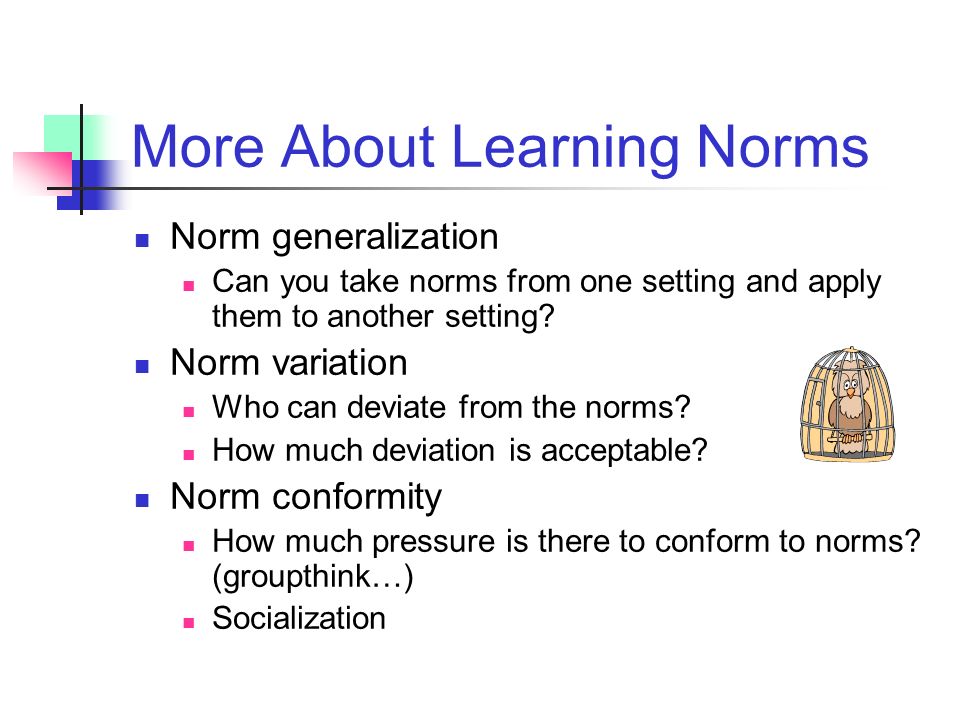 More About Learning Norms

- Norm generalization
  - Can you take norms from one setting and apply them to another setting?
- Norm variation
  - Who can deviate from the norms?
  - How much deviation is acceptable?
- Norm conformity
  - How much pressure is there to conform to norms? (groupthink…)
  - Socialization